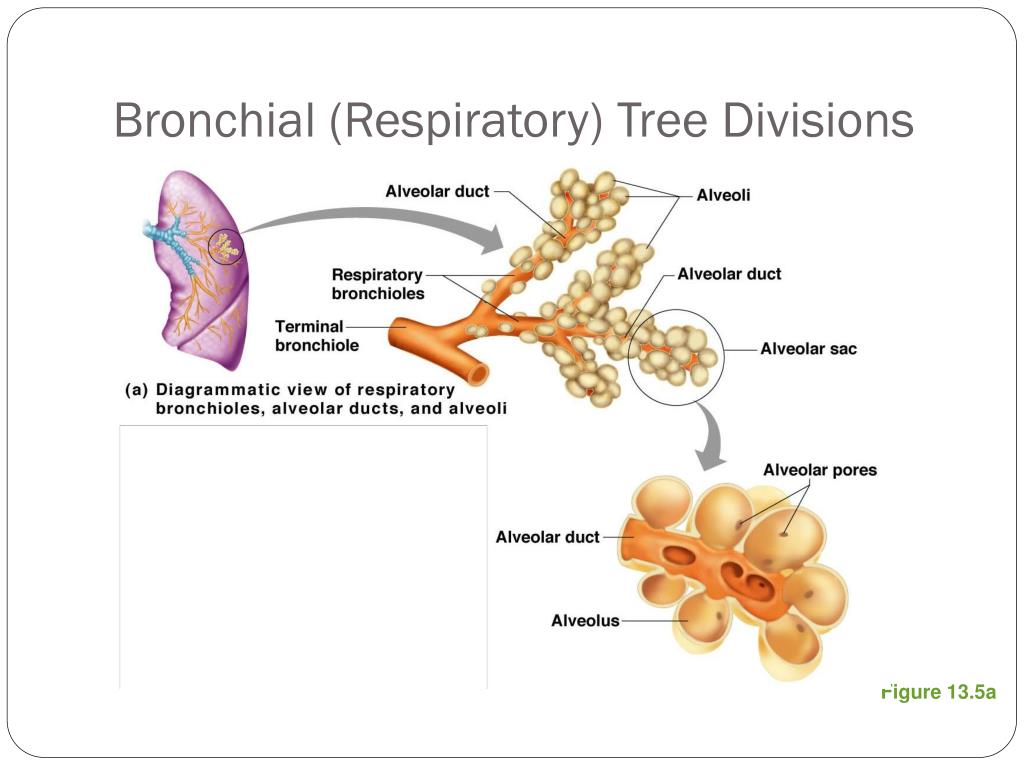 Bronchial (Respiratory) Tree Divisions

Alveolar duct

Alveoli

Respiratory bronchioles

Alveolar duct

Terminal bronchiole

Alveolar sac

(a) Diagrammatic view of respiratory bronchioles, alveolar ducts, and alveoli

Alveolar pores

Alveolar duct

Alveolus

Figure 13.5a